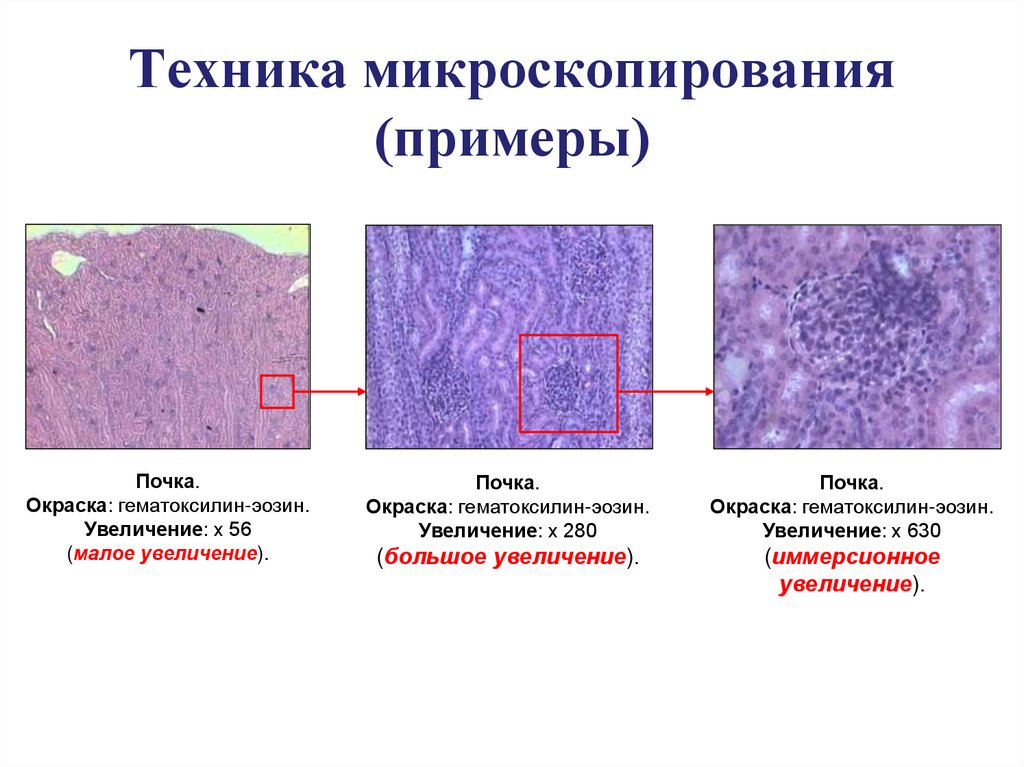 Техника микроскопирования (примеры)

Почка.
Окраска: гематоксилин-эозин.
Увеличение: х 56
(малое увеличение).

Почка.
Окраска: гематоксилин-эозин.
Увеличение: х 280
(большое увеличение).

Почка.
Окраска: гематоксилин-эозин.
Увеличение: х 630
(иммерсионное увеличение).